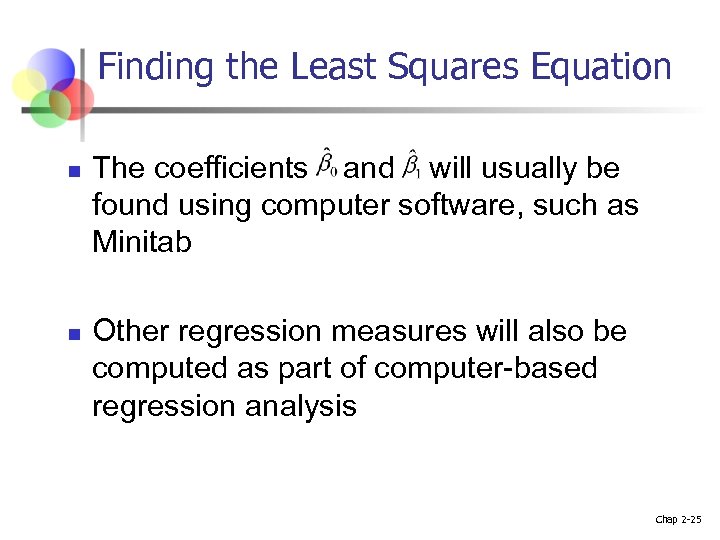 Finding the Least Squares Equation

The coefficients $\hat{\beta}_0$ and $\hat{\beta}_1$ will usually be found using computer software, such as Minitab

Other regression measures will also be computed as part of computer-based regression analysis

Chap 2-25